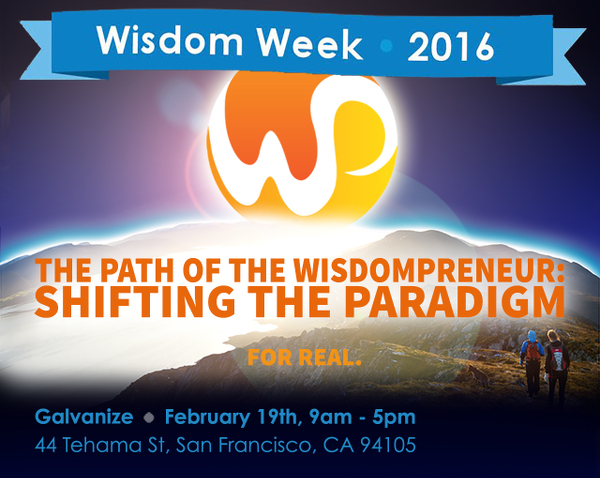 Wisdom Week • 2016

THE PATH OF THE WISDOMPRENEUR:
SHIFTING THE PARADIGM

FOR REAL.

Galvanize • February 19th, 9am - 5pm
44 Tehama St, San Francisco, CA 94105